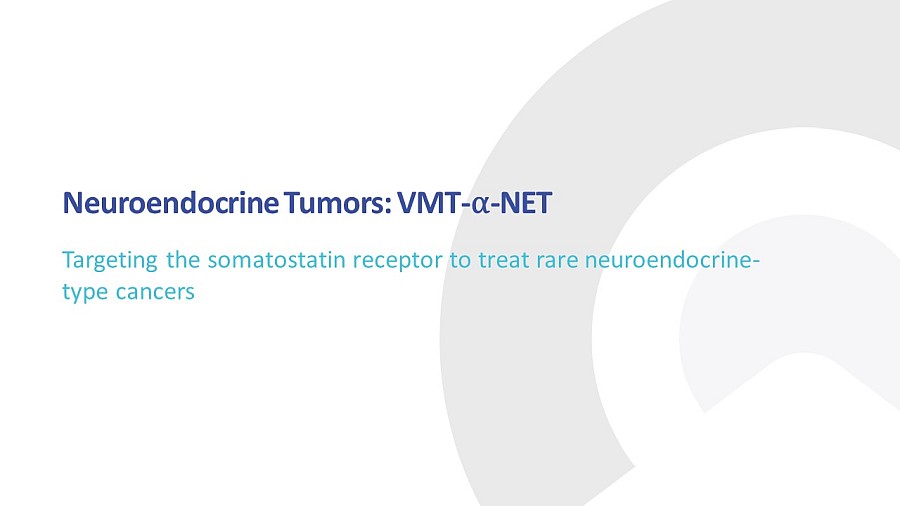 Neuroendocrine Tumors: VMT-α-NET

Targeting the somatostatin receptor to treat rare neuroendocrine-type cancers